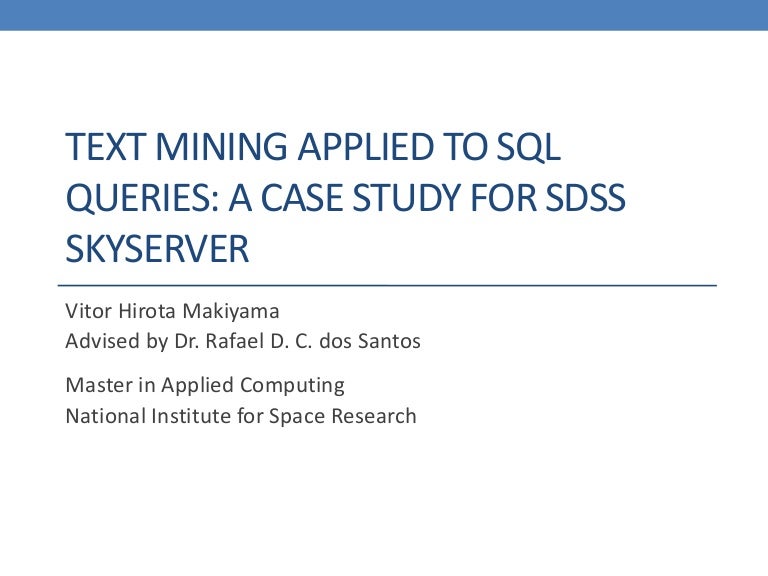 TEXT MINING APPLIED TO SQL QUERIES: A CASE STUDY FOR SDSS SKYSERVER

Vitor Hirota Makiyama
Advised by Dr. Rafael D. C. dos Santos

Master in Applied Computing
National Institute for Space Research